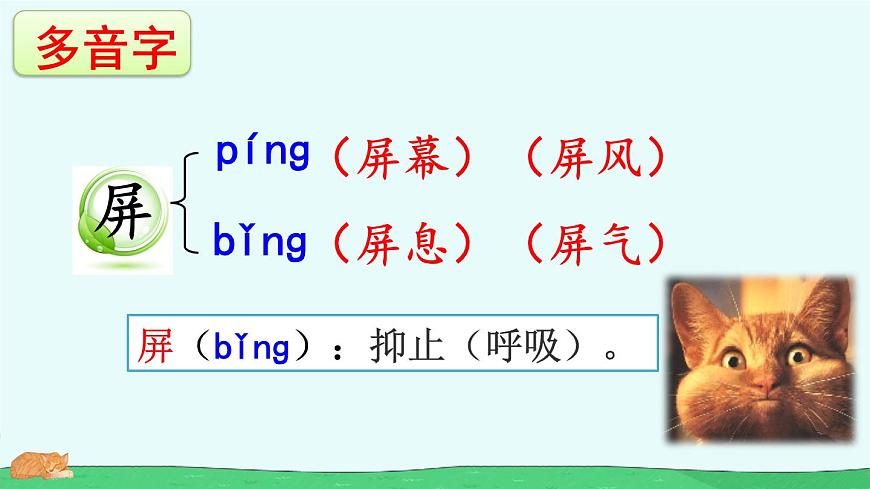 多音字

屏

píng（屏幕）（屏风）

bǐng（屏息）（屏气）

屏（bǐng）：抑止（呼吸）。